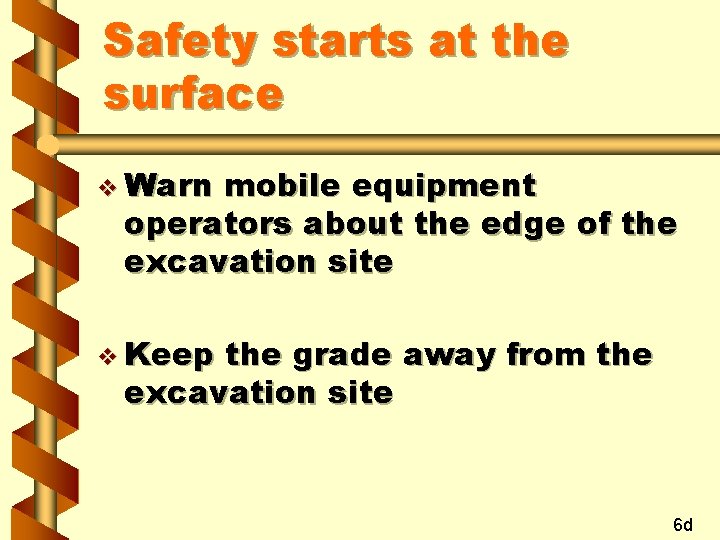 Safety starts at the surface

❖ Warn mobile equipment operators about the edge of the excavation site

❖ Keep the grade away from the excavation site

6d